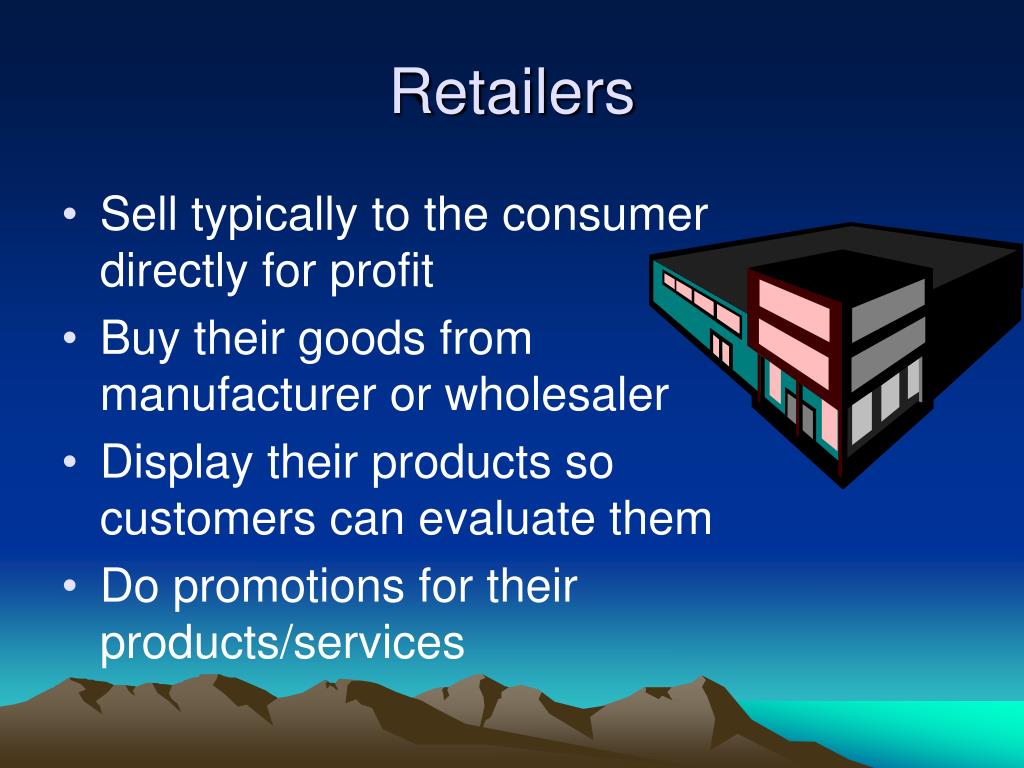 Retailers

• Sell typically to the consumer directly for profit
• Buy their goods from manufacturer or wholesaler
• Display their products so customers can evaluate them
• Do promotions for their products/services